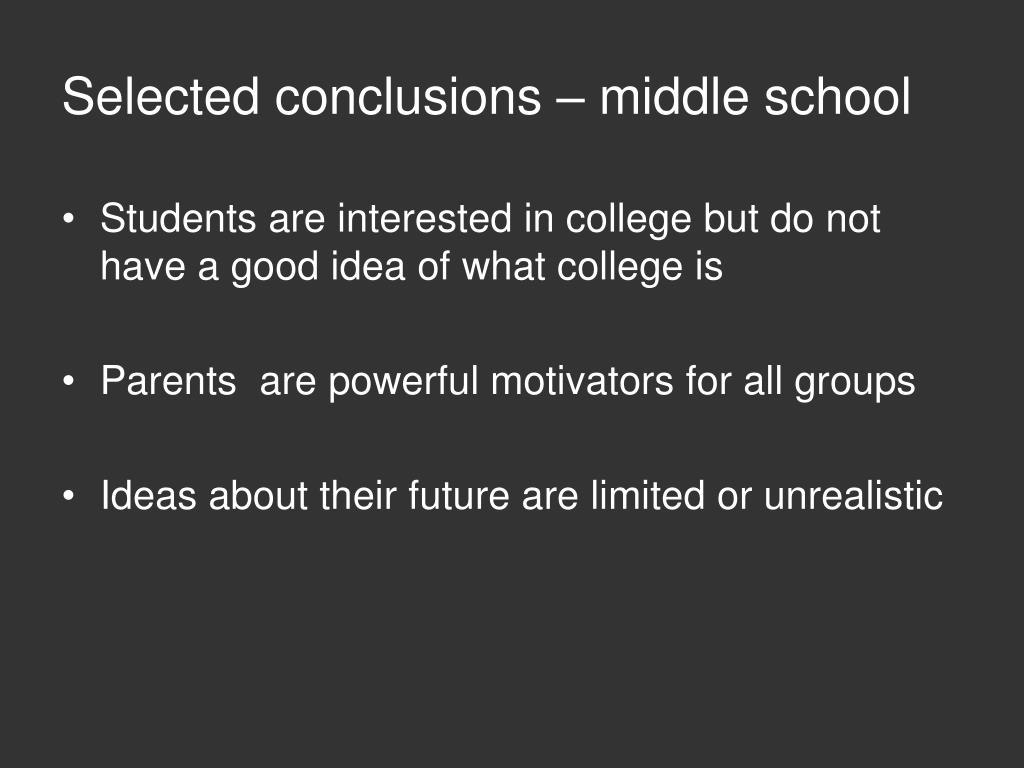 Selected conclusions – middle school

• Students are interested in college but do not have a good idea of what college is

• Parents  are powerful motivators for all groups

• Ideas about their future are limited or unrealistic